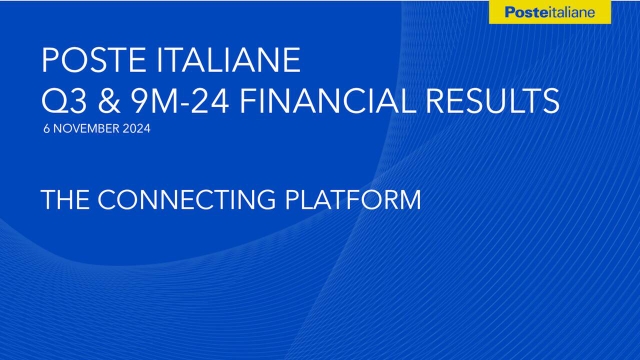 Posteitaliane

POSTE ITALIANE
Q3 & 9M-24 FINANCIAL RESULTS
6 NOVEMBER 2024

THE CONNECTING PLATFORM